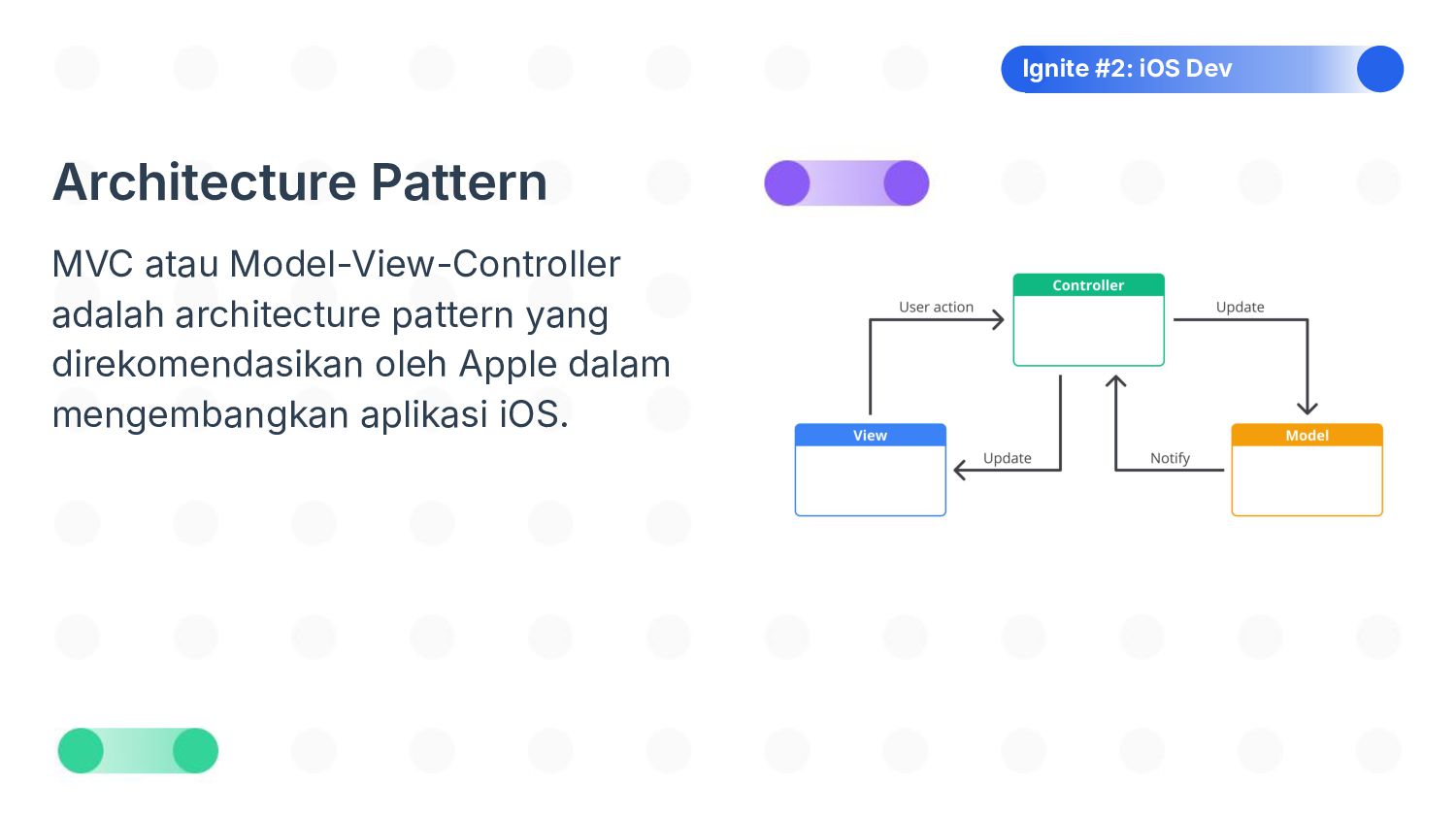 Ignite #2: iOS Dev

Architecture Pattern

MVC atau Model-View-Controller adalah architecture pattern yang direkomendasikan oleh Apple dalam mengembangkan aplikasi iOS.

Controller
User action
Update
View
Update
Notify
Model